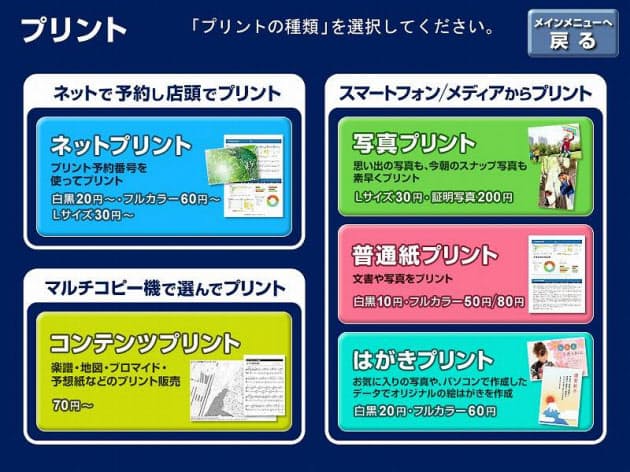 プリント

「プリントの種類」を選択してください。

メインメニューへ
戻る

ネットで予約し店頭でプリント

ネットプリント
プリント予約番号を使ってプリント
白黒20円～・フルカラー60円～
Lサイズ30円～

マルチコピー機で選んでプリント

コンテンツプリント
楽譜・地図・ブロマイド・予想紙などのプリント販売
70円～

スマートフォン/メディアからプリント

写真プリント
思い出の写真も、今朝のスナップ写真も素早くプリント
Lサイズ30円・証明写真200円

普通紙プリント
文書や写真をプリント
白黒10円・フルカラー50円/80円

はがきプリント
お気に入りの写真や、パソコンで作成したデータでオリジナルの絵はがきを作成
白黒20円・フルカラー60円